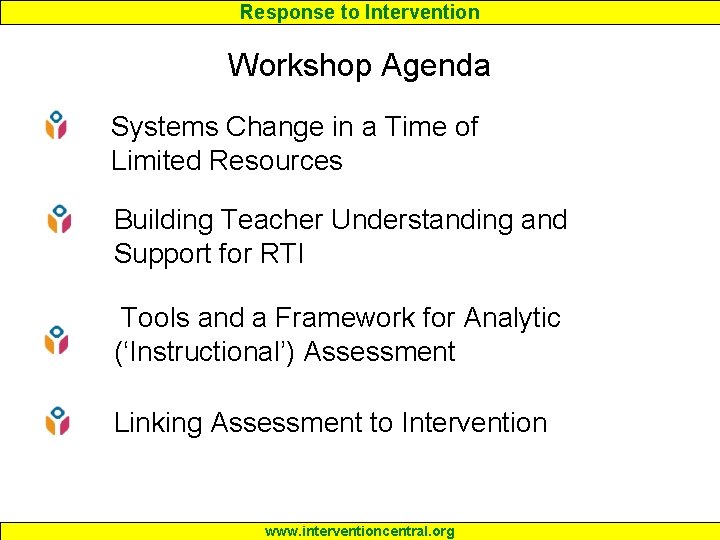 Response to Intervention

Workshop Agenda

Systems Change in a Time of Limited Resources

Building Teacher Understanding and Support for RTI

Tools and a Framework for Analytic (‘Instructional’) Assessment

Linking Assessment to Intervention

www.interventioncentral.org